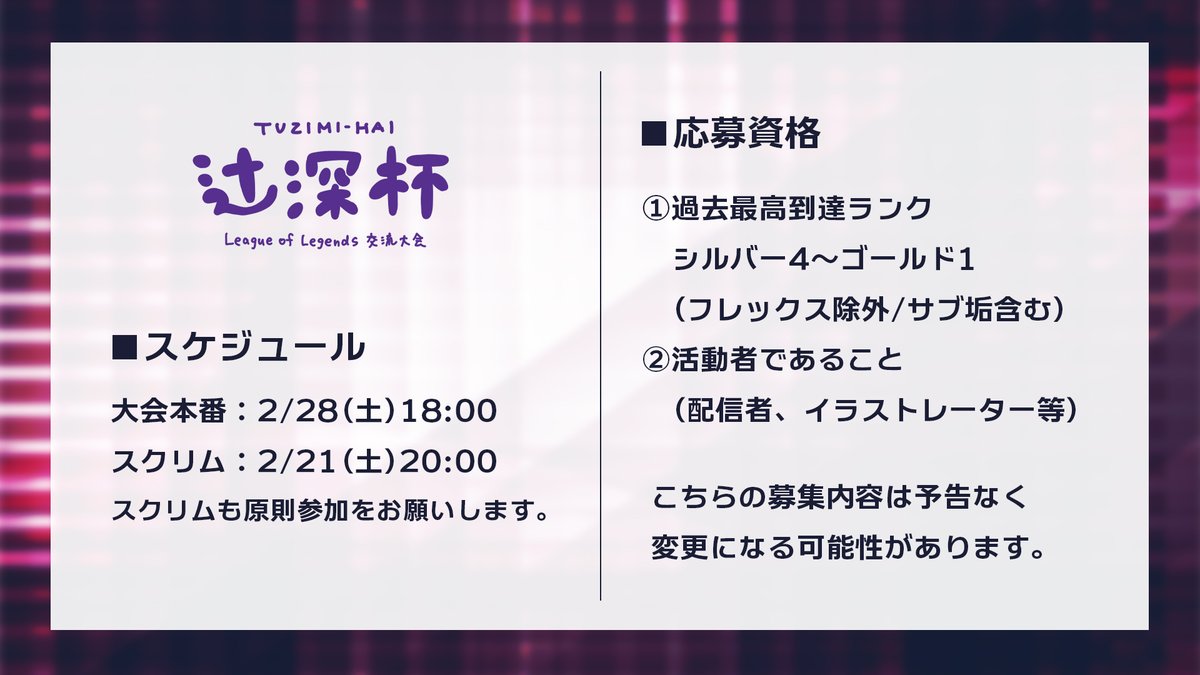 TUZIMI-HAI
辻深杯
League of Legends 交流大会

■スケジュール

大会本番：2/28(土)18:00
スクリム：2/21(土)20:00
スクリムも原則参加をお願いします。

■応募資格

①過去最高到達ランク
シルバー4～ゴールド1
（フレックス除外/サブ垢含む）
②活動者であること
（配信者、イラストレーター等）

こちらの募集内容は予告なく
変更になる可能性があります。